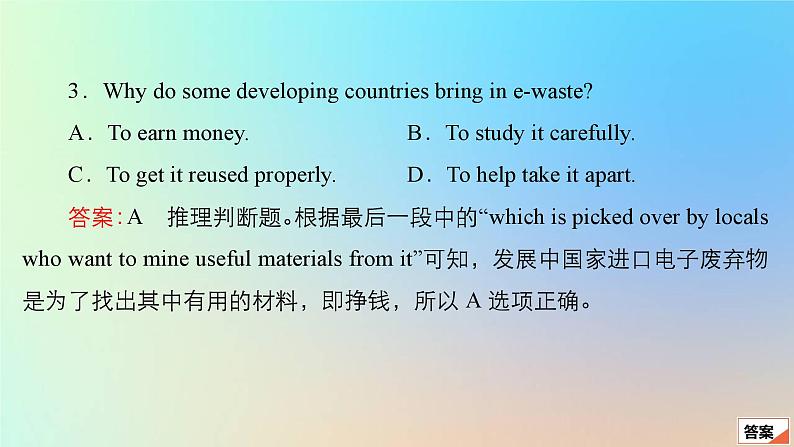 3．Why do some developing countries bring in e-waste?

A．To earn money.

B．To study it carefully.

C．To get it reused properly.

D．To help take it apart.

答案:A　推理判断题。根据最后一段中的“which is picked over by locals who want to mine useful materials from it”可知，发展中国家进口电子废弃物是为了找出其中有用的材料，即挣钱，所以 A 选项正确。

答案